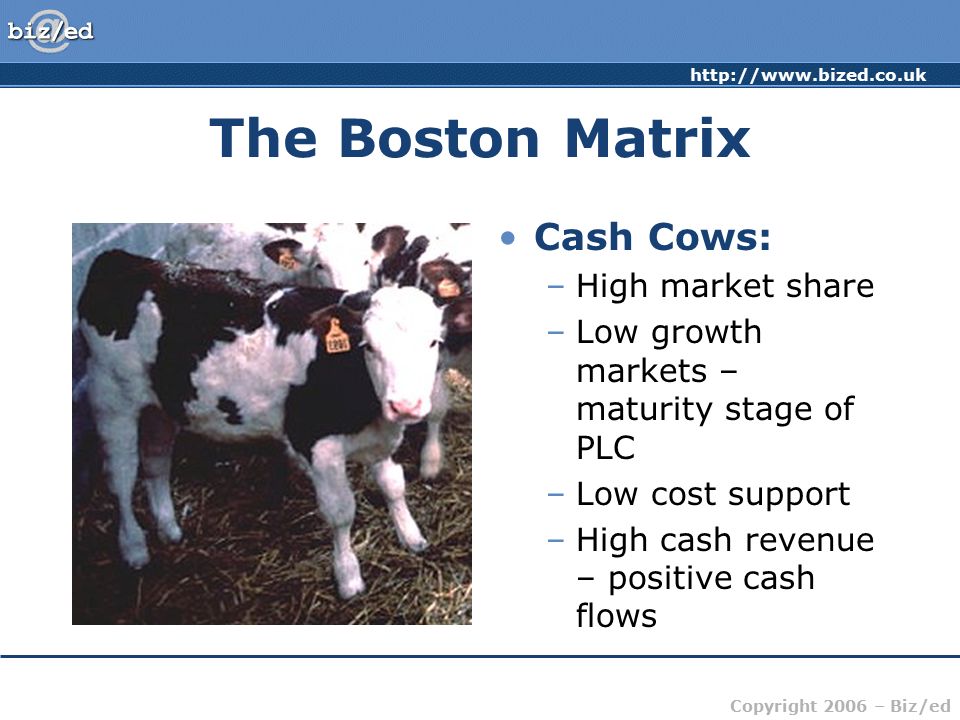 biz/ed

http://www.bized.co.uk

The Boston Matrix

• Cash Cows:
– High market share
– Low growth markets – maturity stage of PLC
– Low cost support
– High cash revenue – positive cash flows

Copyright 2006 – Biz/ed